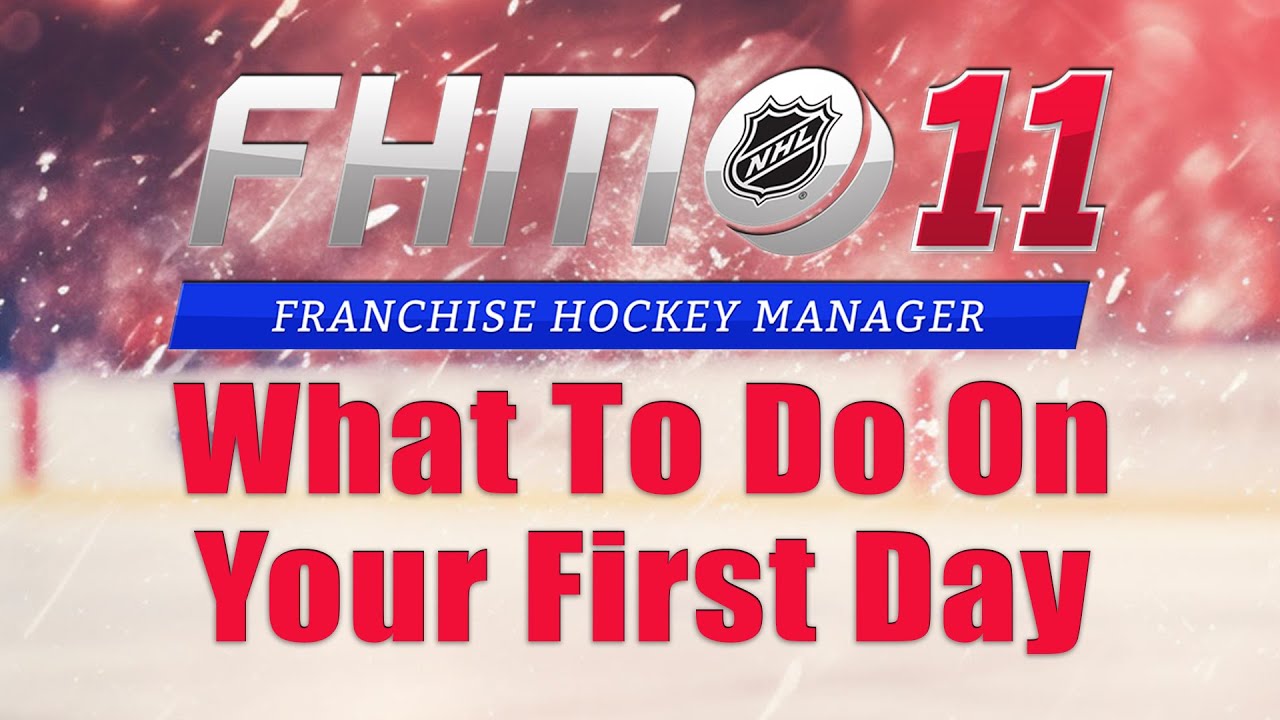 FHM NHL 11

FRANCHISE HOCKEY MANAGER

What To Do On Your First Day